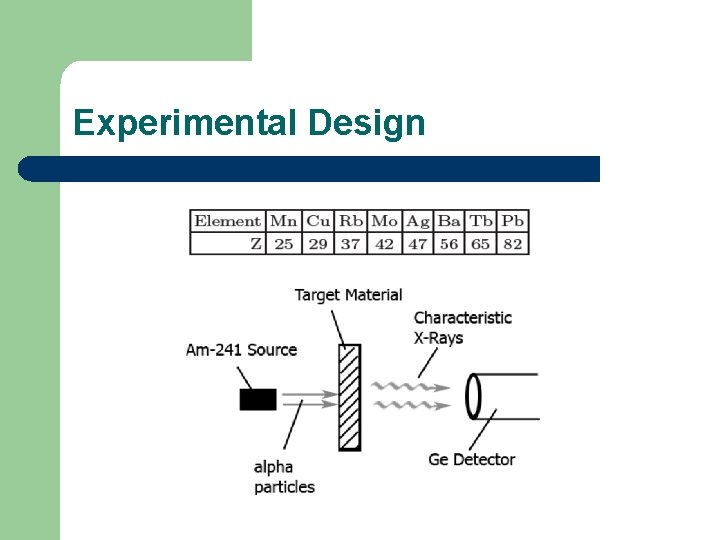 Experimental Design

| Element | Mn | Cu | Rb | Mo | Ag | Ba | Tb | Pb |
|---|---|---|---|---|---|---|---|---|
| Z | 25 | 29 | 37 | 42 | 47 | 56 | 65 | 82 |

Target Material

Characteristic X-Rays

Am-241 Source

alpha particles

Ge Detector